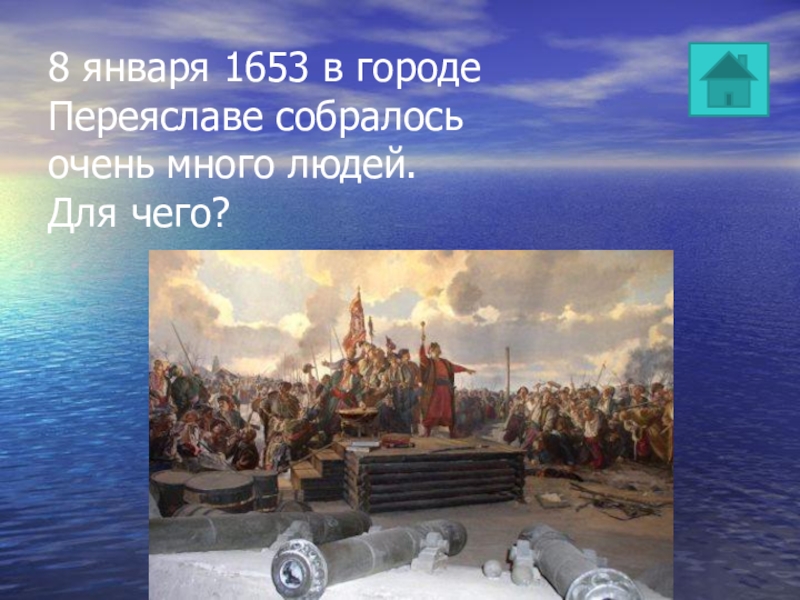 8 января 1653 в городе Переяславе собралось очень много людей. Для чего?